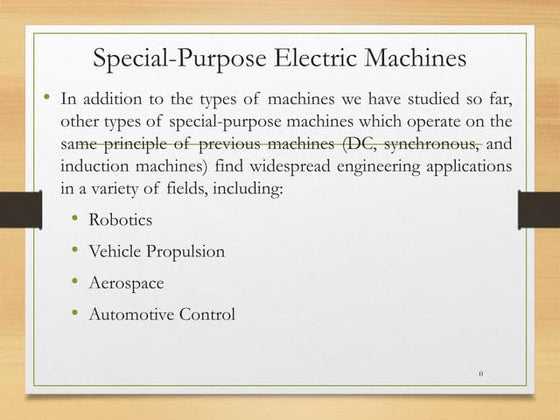 Special-Purpose Electric Machines

• In addition to the types of machines we have studied so far, other types of special-purpose machines which operate on the same principle of previous machines (DC, synchronous, and induction machines) find widespread engineering applications in a variety of fields, including:

• Robotics
• Vehicle Propulsion
• Aerospace
• Automotive Control

0